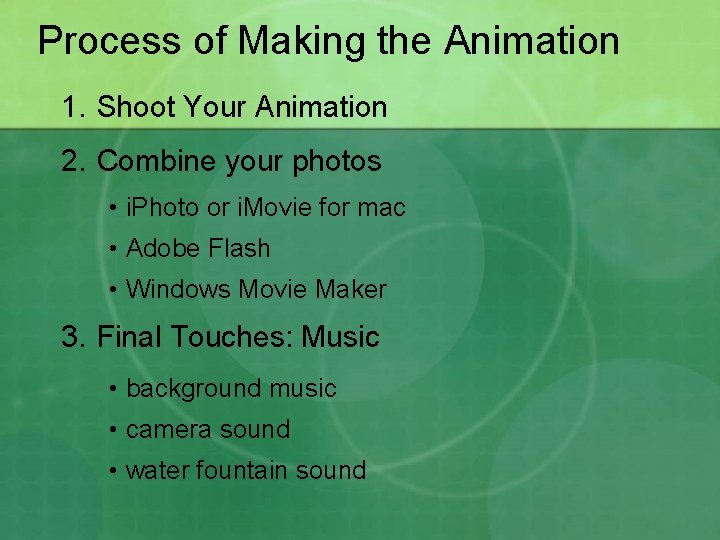 Process of Making the Animation

1. Shoot Your Animation
2. Combine your photos
   • iPhoto or iMovie for mac
   • Adobe Flash
   • Windows Movie Maker
3. Final Touches: Music
   • background music
   • camera sound
   • water fountain sound